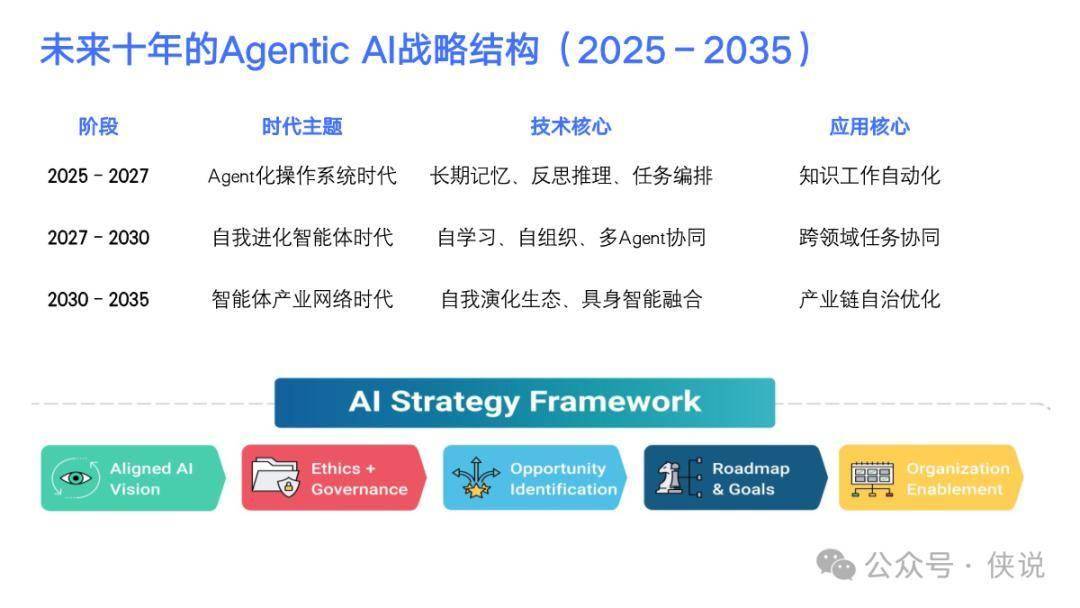 未来十年的Agentic AI战略结构（2025－2035）

| 阶段 | 时代主题 | 技术核心 | 应用核心 |
|---|---|---|---|
| 2025 - 2027 | Agent化操作系统时代 | 长期记忆、反思推理、任务编排 | 知识工作自动化 |
| 2027 - 2030 | 自我进化智能体时代 | 自学习、自组织、多Agent协同 | 跨领域任务协同 |
| 2030 - 2035 | 智能体产业网络时代 | 自我演化生态、具身智能融合 | 产业链自治优化 |

AI Strategy Framework

Aligned AI Vision

Ethics + Governance

Opportunity Identification

Roadmap & Goals

Organization Enablement

公众号 · 侠说